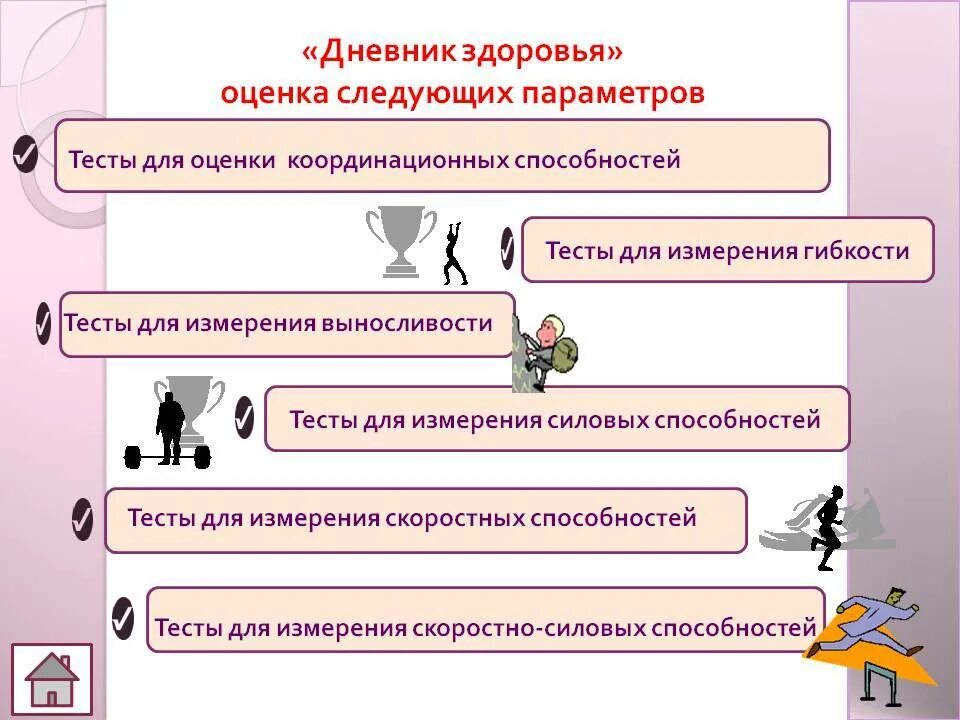 «Дневник здоровья»
оценка следующих параметров

Тесты для оценки координационных способностей

Тесты для измерения гибкости

Тесты для измерения выносливости

Тесты для измерения силовых способностей

Тесты для измерения скоростных способностей

Тесты для измерения скоростно-силовых способностей